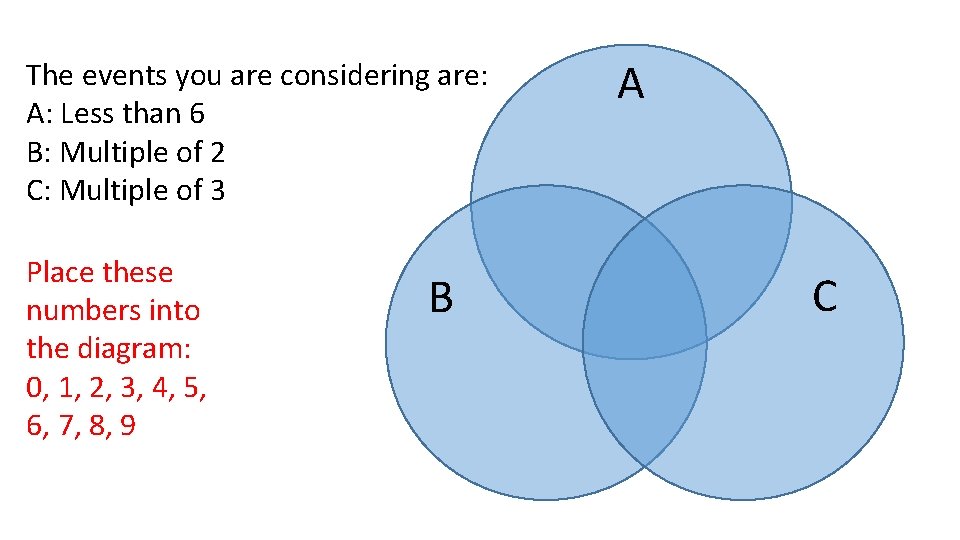 The events you are considering are:
A: Less than 6
B: Multiple of 2
C: Multiple of 3

Place these numbers into the diagram:
0, 1, 2, 3, 4, 5, 6, 7, 8, 9

A

B

C